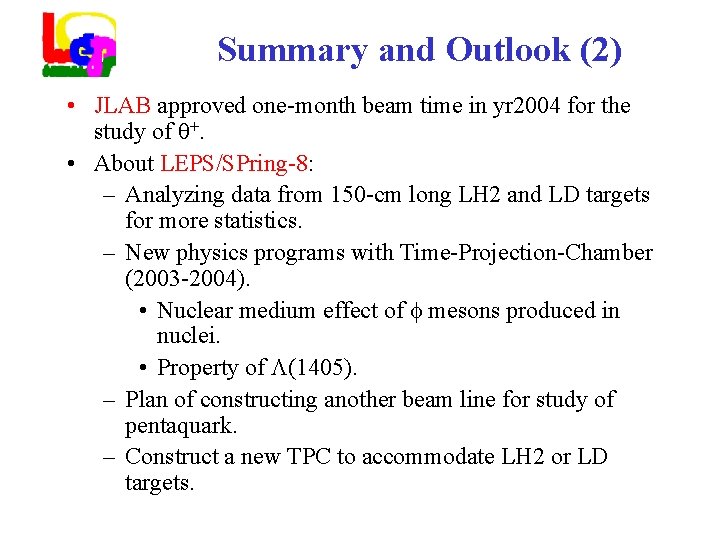 Summary and Outlook (2)

• JLAB approved one-month beam time in yr2004 for the study of $\theta^+$.
• About LEPS/SPring-8:
– Analyzing data from 150-cm long LH2 and LD targets for more statistics.
– New physics programs with Time-Projection-Chamber (2003-2004).
• Nuclear medium effect of $\phi$ mesons produced in nuclei.
• Property of $\Lambda(1405)$.
– Plan of constructing another beam line for study of pentaquark.
– Construct a new TPC to accommodate LH2 or LD targets.